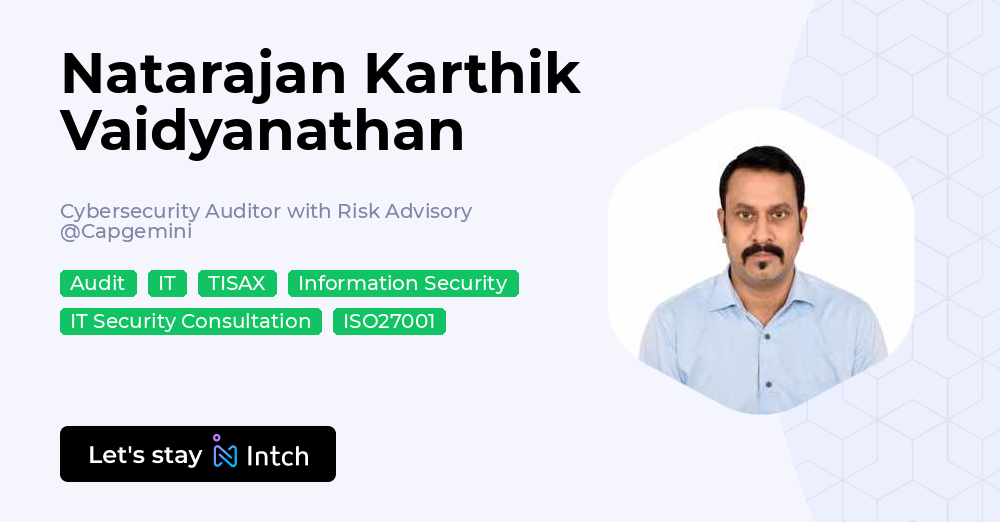 Natarajan Karthik Vaidyanathan

Cybersecurity Auditor with Risk Advisory @Capgemini

Audit IT TISAX Information Security IT Security Consultation ISO27001

Let's stay Intch